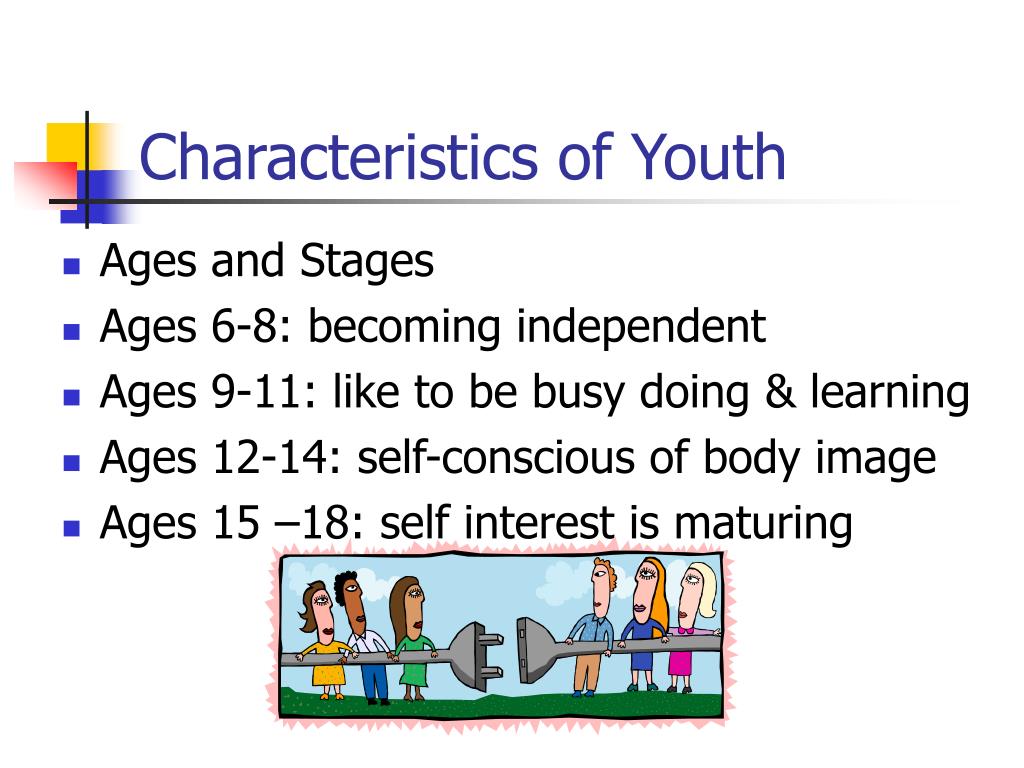 Characteristics of Youth

- Ages and Stages
- Ages 6-8: becoming independent
- Ages 9-11: like to be busy doing & learning
- Ages 12-14: self-conscious of body image
- Ages 15 –18: self interest is maturing